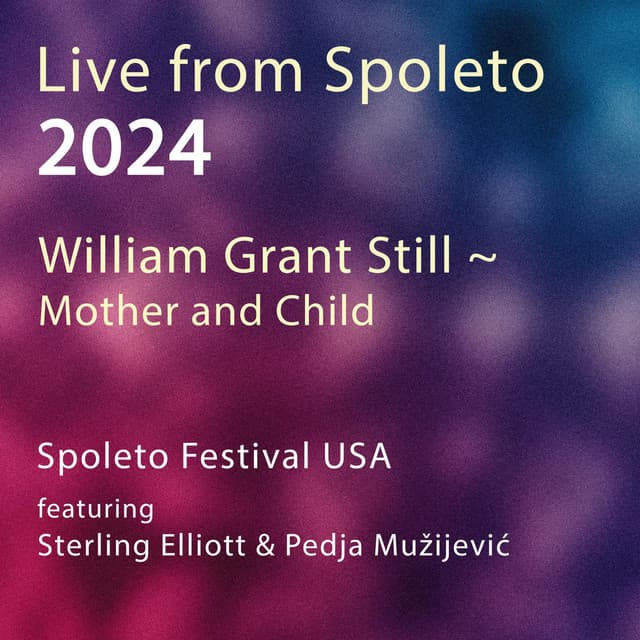 Live from Spoleto
2024

William Grant Still ~
Mother and Child

Spoleto Festival USA

featuring
Sterling Elliott & Pedja Mužijević